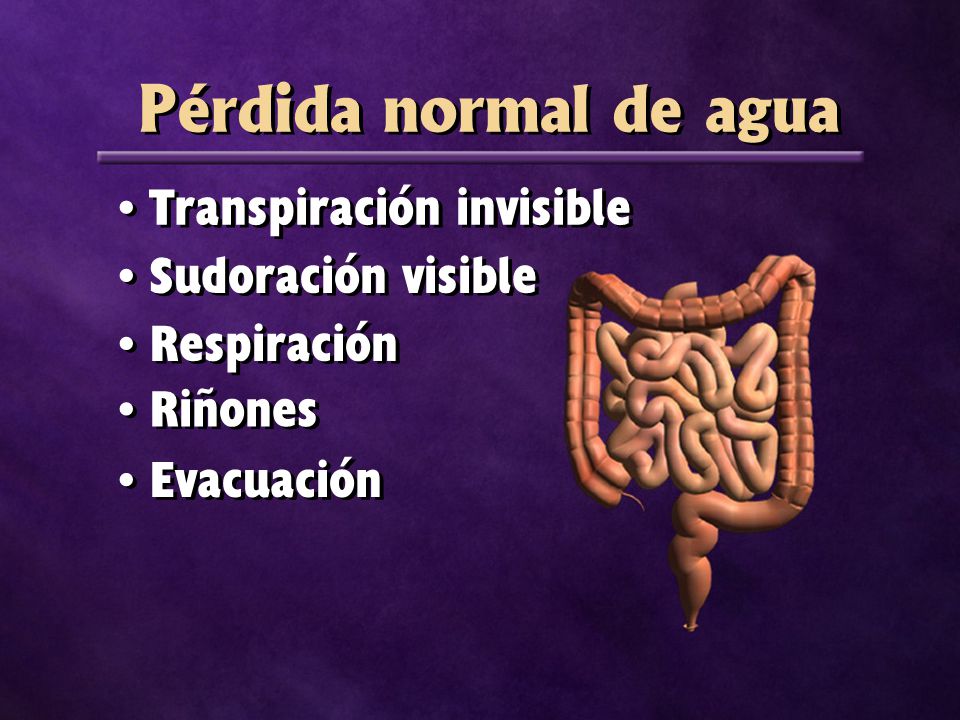 Pérdida normal de agua

• Transpiración invisible
• Sudoración visible
• Respiración
• Riñones
• Evacuación